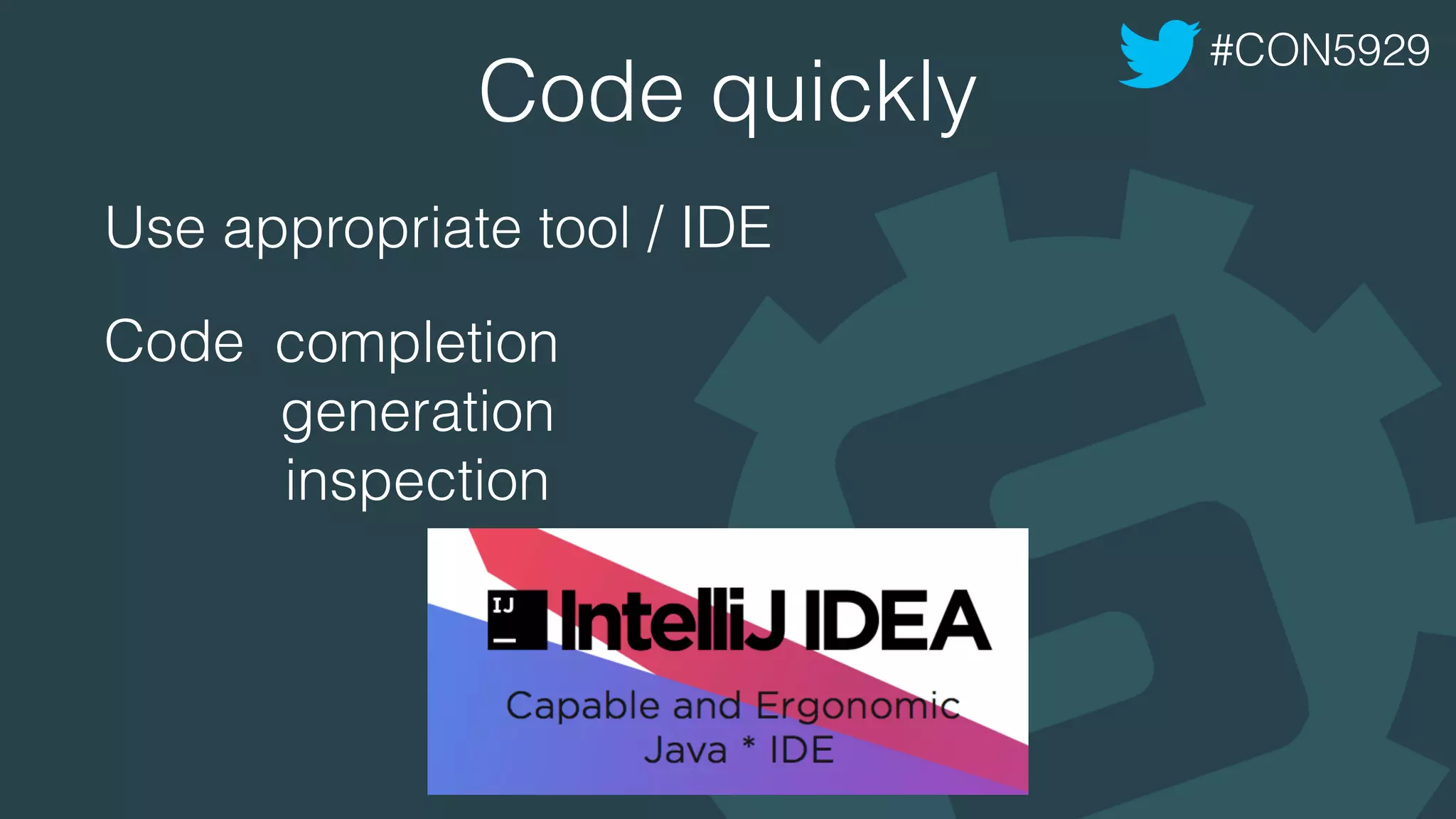 #CON5929

Code quickly

Use appropriate tool / IDE

Code completion
generation
inspection

IJ
IntelliJ IDEA
Capable and Ergonomic
Java * IDE